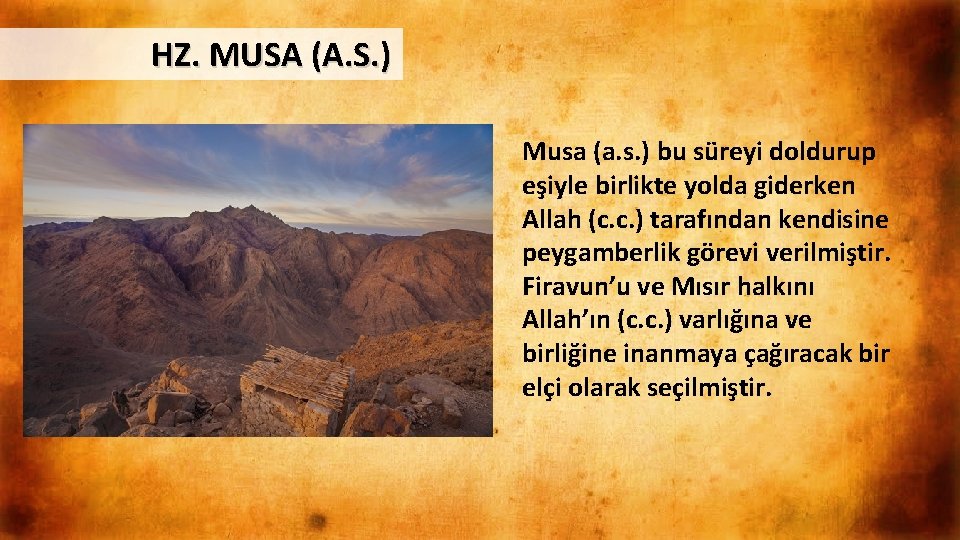 HZ. MUSA (A.S.)

Musa (a.s.) bu süreyi doldurup eşiyle birlikte yolda giderken Allah (c.c.) tarafından kendisine peygamberlik görevi verilmiştir. Firavun'u ve Mısır halkını Allah'ın (c.c.) varlığına ve birliğine inanmaya çağıracak bir elçi olarak seçilmiştir.